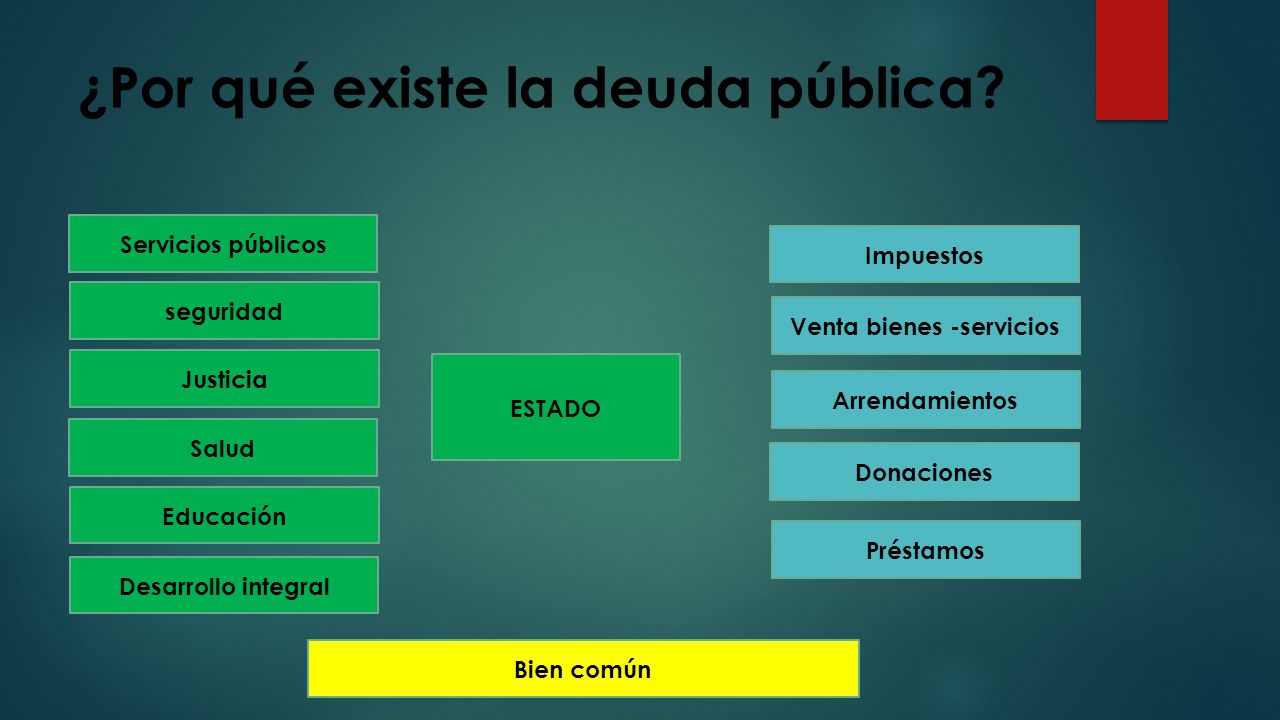 ¿Por qué existe la deuda pública?

Servicios públicos

seguridad

Justicia

Salud

Educación

Desarrollo integral

ESTADO

Impuestos

Venta bienes -servicios

Arrendamientos

Donaciones

Préstamos

Bien común